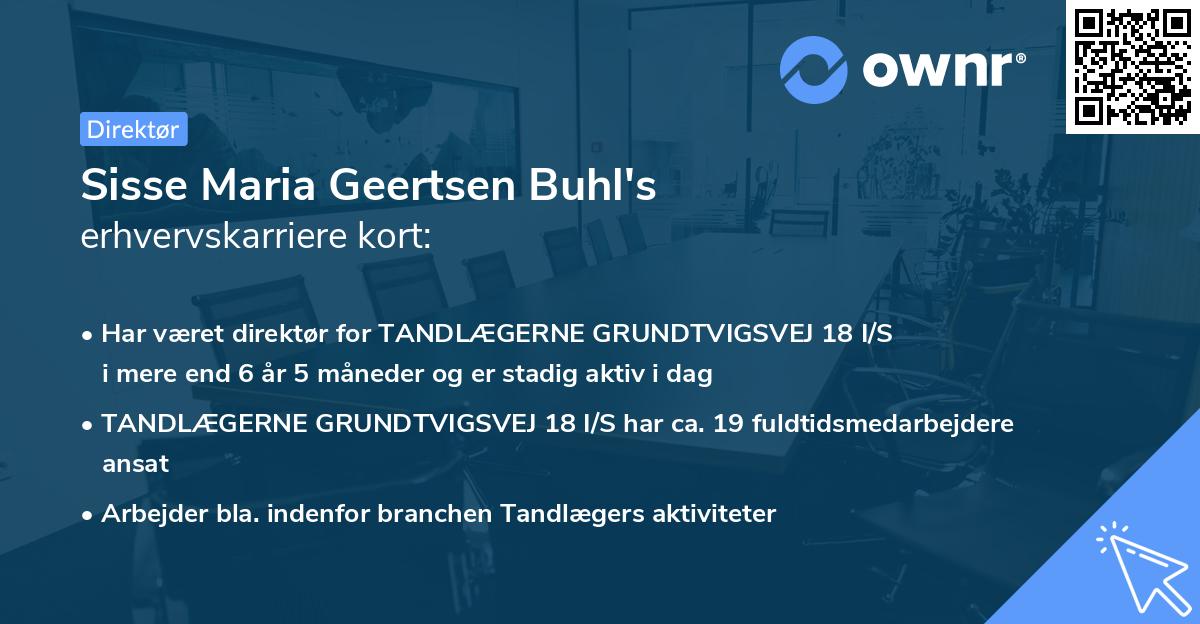 ownr®

Direktør

Sisse Maria Geertsen Buhl's
erhvervskarriere kort:

• Har været direktør for TANDLÆGERNE GRUNDTVIGSVEJ 18 I/S i mere end 6 år 5 måneder og er stadig aktiv i dag

• TANDLÆGERNE GRUNDTVIGSVEJ 18 I/S har ca. 19 fuldtidsmedarbejdere ansat

• Arbejder bla. indenfor branchen Tandlægers aktiviteter